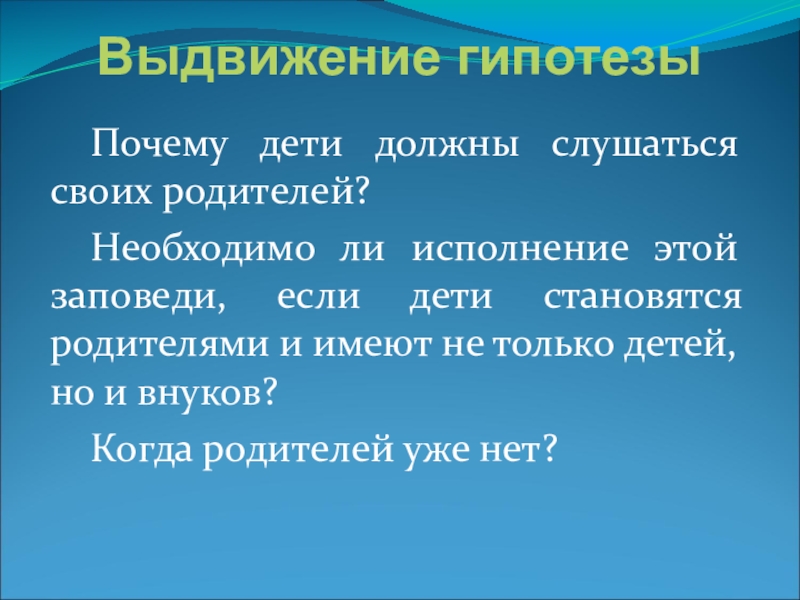 Выдвижение гипотезы

Почему дети должны слушаться своих родителей?

Необходимо ли исполнение этой заповеди, если дети становятся родителями и имеют не только детей, но и внуков?

Когда родителей уже нет?